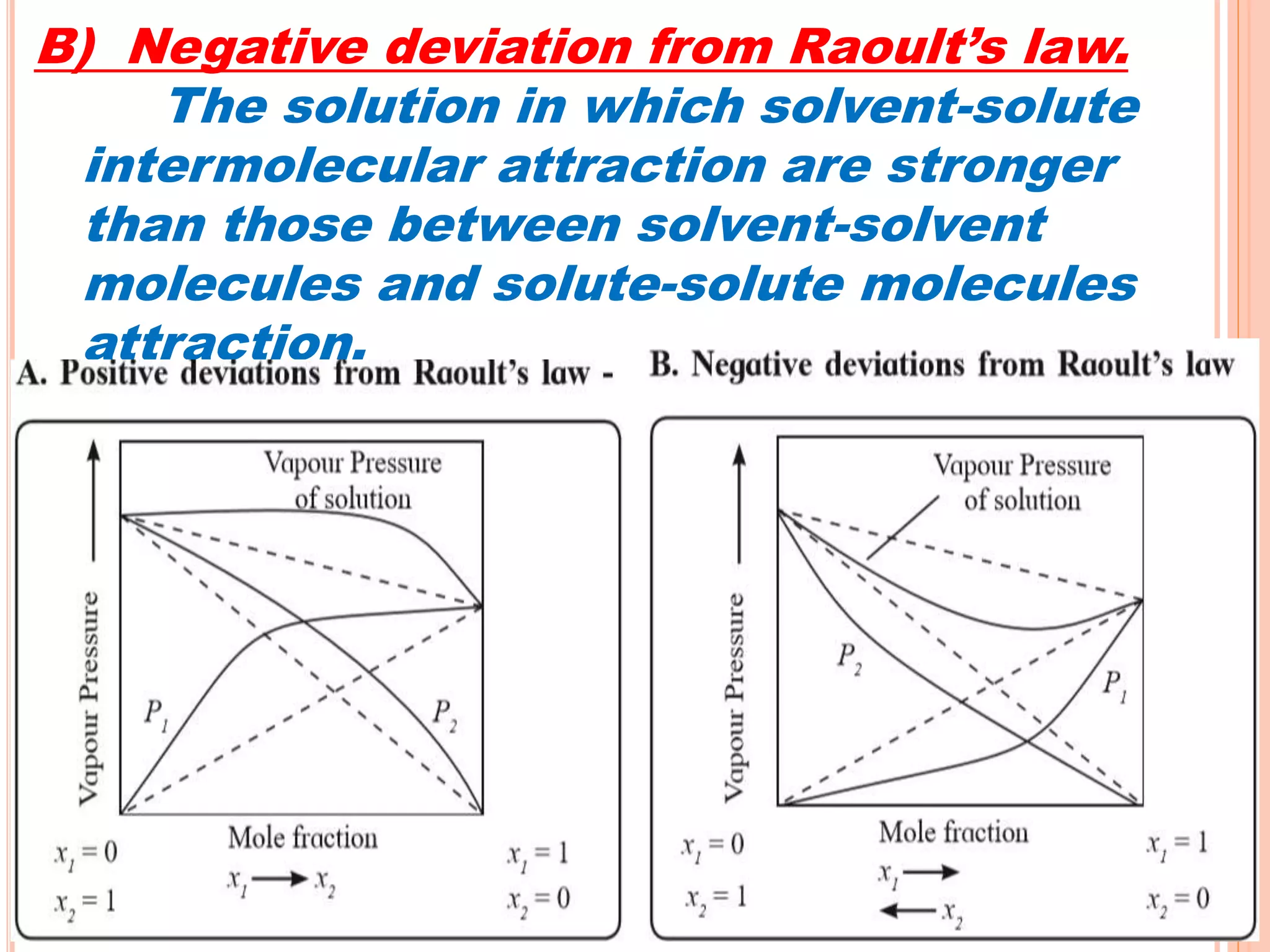 B) Negative deviation from Raoult's law.

The solution in which solvent-solute intermolecular attraction are stronger than those between solvent-solvent molecules and solute-solute molecules attraction.

A. Positive deviations from Raoult's law -

Vapour Pressure of solution

Vapour Pressure

$P_1$

$P_2$

Mole fraction

$x_1 = 0$
$x_2 = 1$

$x_1 \longrightarrow x_2$

$x_1 = 1$
$x_2 = 0$

B. Negative deviations from Raoult's law

Vapour Pressure of solution

Vapour Pressure

$P_2$

$P_1$

Mole fraction

$x_1 = 0$
$x_2 = 1$

$x_1 \longrightarrow$
$\longleftarrow x_2$

$x_1 = 1$
$x_2 = 0$